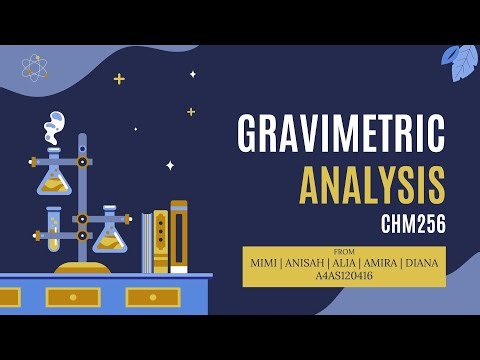 GRAVIMETRIC
ANALYSIS
CHM256

FROM
MIMI | ANISAH | ALIA | AMIRA | DIANA
A4AS120416